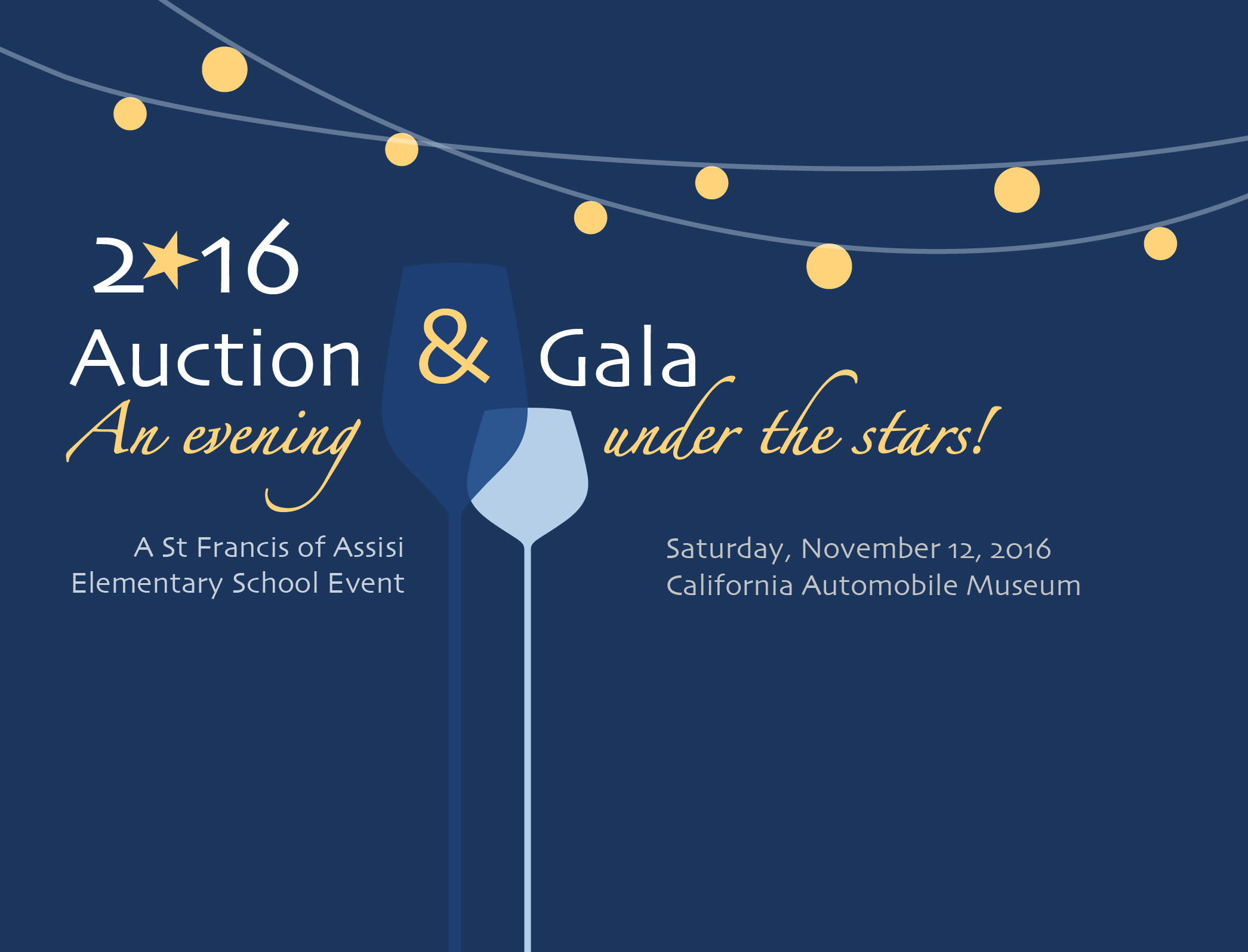 2★16
Auction & Gala
An evening under the stars!

A St Francis of Assisi Elementary School Event

Saturday, November 12, 2016
California Automobile Museum